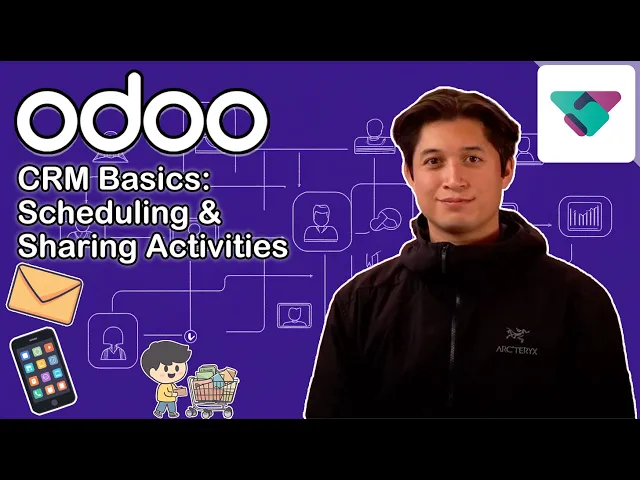 odoo

CRM Basics: Scheduling & Sharing Activities

ARC'TERYX